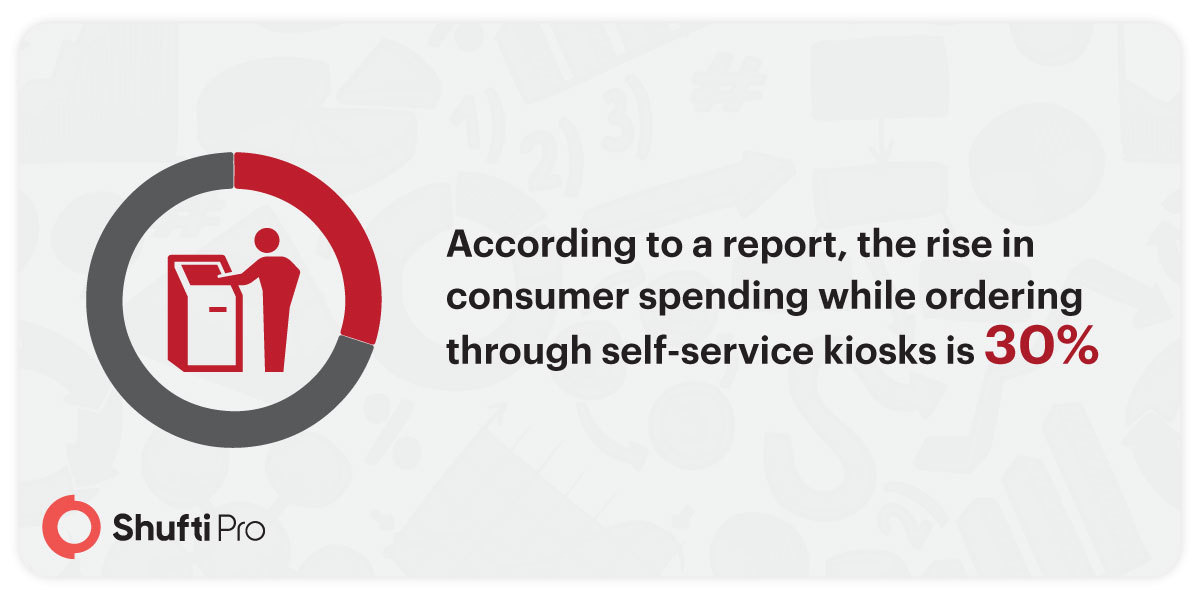 According to a report, the rise in consumer spending while ordering through self-service kiosks is 30%

Shufti Pro